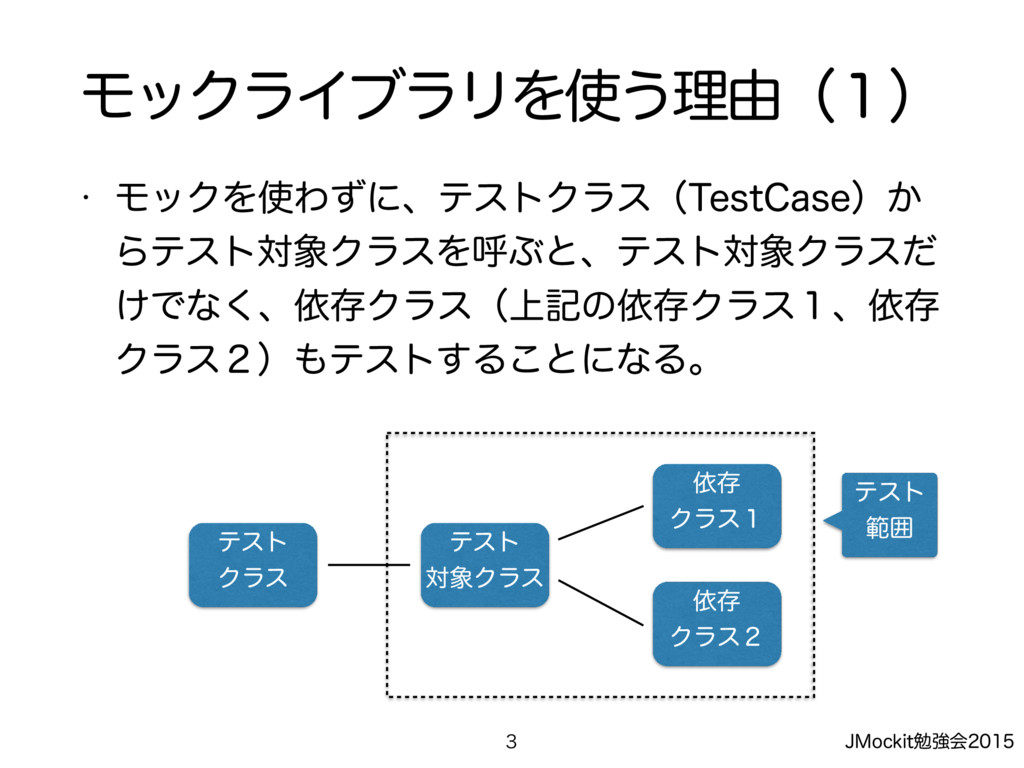 モックライブラリを使う理由（1）

• モックを使わずに、テストクラス（TestCase）からテスト対象クラスを呼ぶと、テスト対象クラスだけでなく、依存クラス（上記の依存クラス１、依存クラス２）もテストすることになる。

テスト
クラス

テスト
対象クラス

依存
クラス１

依存
クラス２

テスト
範囲

3

JMockit勉強会2015